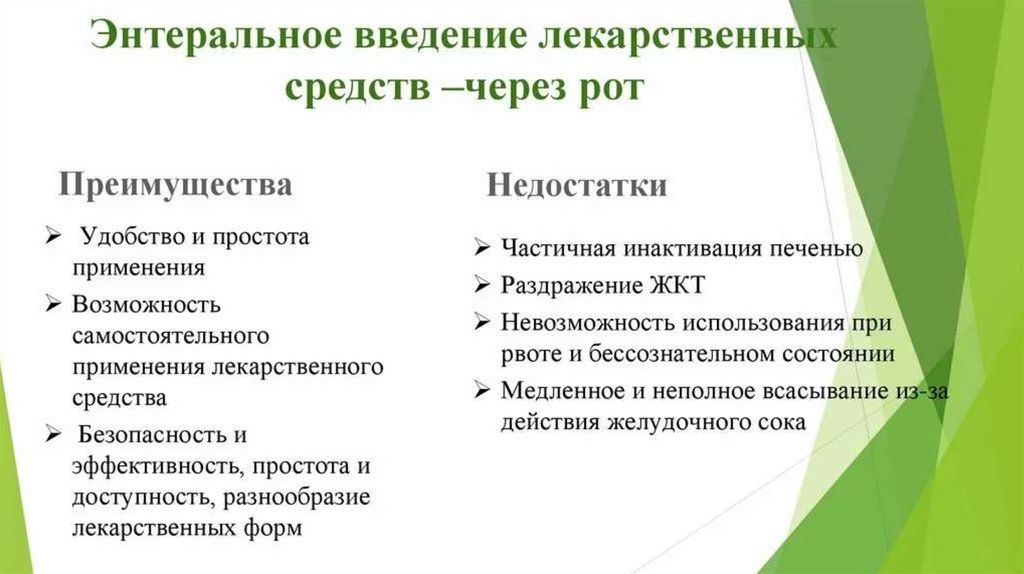 Энтеральное введение лекарственных средств –через рот

Преимущества

➢ Удобство и простота применения
➢ Возможность самостоятельного применения лекарственного средства
➢ Безопасность и эффективность, простота и доступность, разнообразие лекарственных форм

Недостатки

➢ Частичная инактивация печенью
➢ Раздражение ЖКТ
➢ Невозможность использования при рвоте и бессознательном состоянии
➢ Медленное и неполное всасывание из-за действия желудочного сока